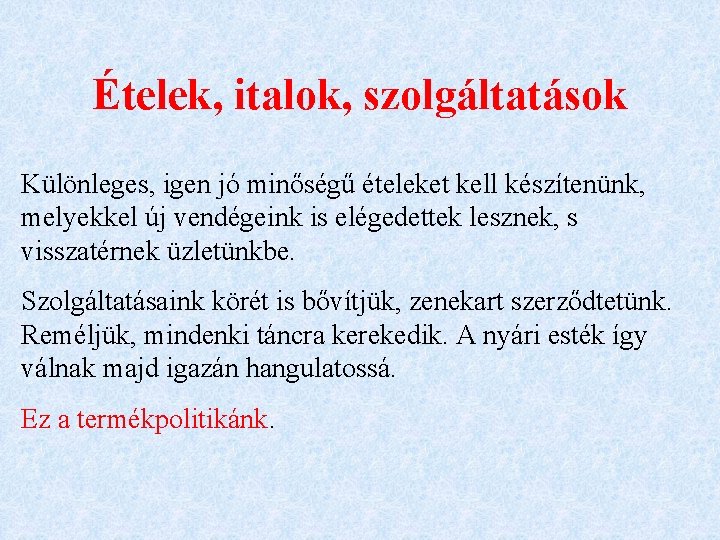 Ételek, italok, szolgáltatások

Különleges, igen jó minőségű ételeket kell készítenünk, melyekkel új vendégeink is elégedettek lesznek, s visszatérnek üzletünkbe.

Szolgáltatásaink körét is bővítjük, zenekart szerződtetünk. Reméljük, mindenki táncra kerekedik. A nyári esték így válnak majd igazán hangulatossá.

Ez a termékpolitikánk.